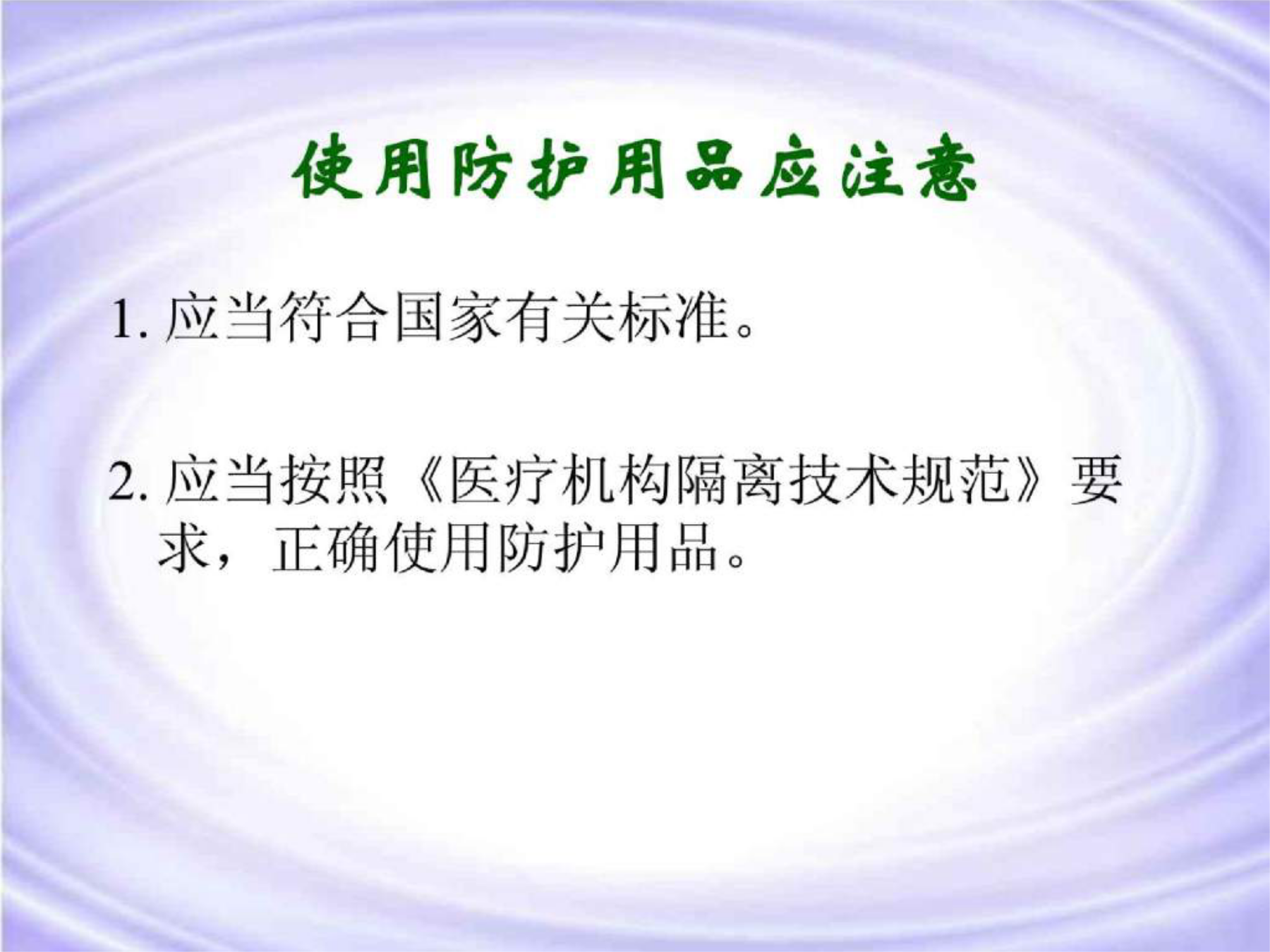 使用防护用品应注意

1. 应当符合国家有关标准。

2. 应当按照《医疗机构隔离技术规范》要求，正确使用防护用品。